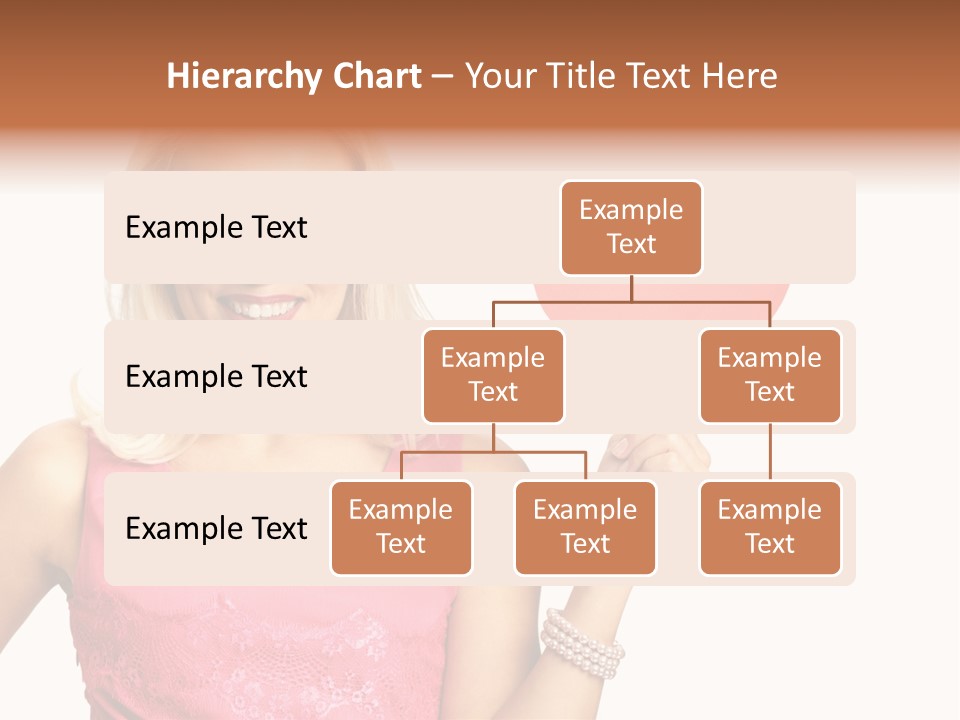 Hierarchy Chart – Your Title Text Here

Example Text

Example Text

Example Text

Example Text

Example Text

Example Text

Example Text

Example Text

Example Text